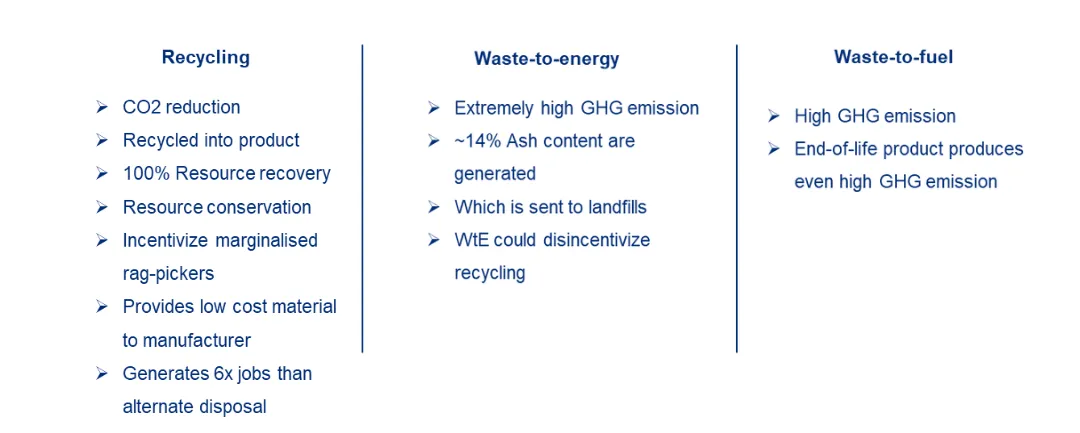 Recycling

➢ CO2 reduction
➢ Recycled into product
➢ 100% Resource recovery
➢ Resource conservation
➢ Incentivize marginalised rag-pickers
➢ Provides low cost material to manufacturer
➢ Generates 6x jobs than alternate disposal

Waste-to-energy

➢ Extremely high GHG emission
➢ ~14% Ash content are generated
➢ Which is sent to landfills
➢ WtE could disincentivize recycling

Waste-to-fuel

➢ High GHG emission
➢ End-of-life product produces even high GHG emission